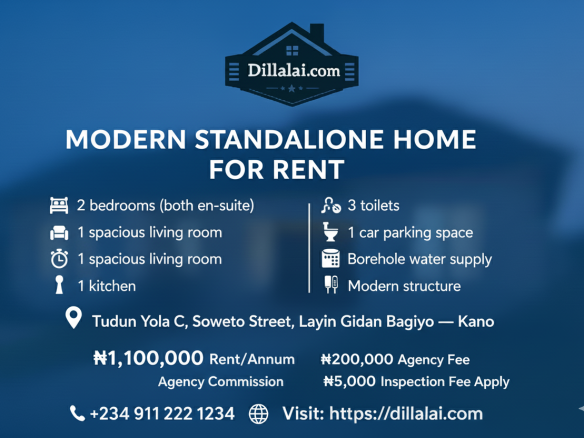 Dillalai.com

MODERN STANDALIONE HOME FOR RENT

2 bedrooms (both en-suite)
1 spacious living room
1 spacious living room
1 kitchen

3 toilets
1 car parking space
Borehole water supply
Modern structure

Tudun Yola C, Soweto Street, Layin Gidan Bagiyo — Kano

₦1,100,000 Rent/Annum
₦200,000 Agency Fee
Agency Commission
₦5,000 Inspection Fee Apply

+234 911 222 1234
Visit: https://dillalai.com